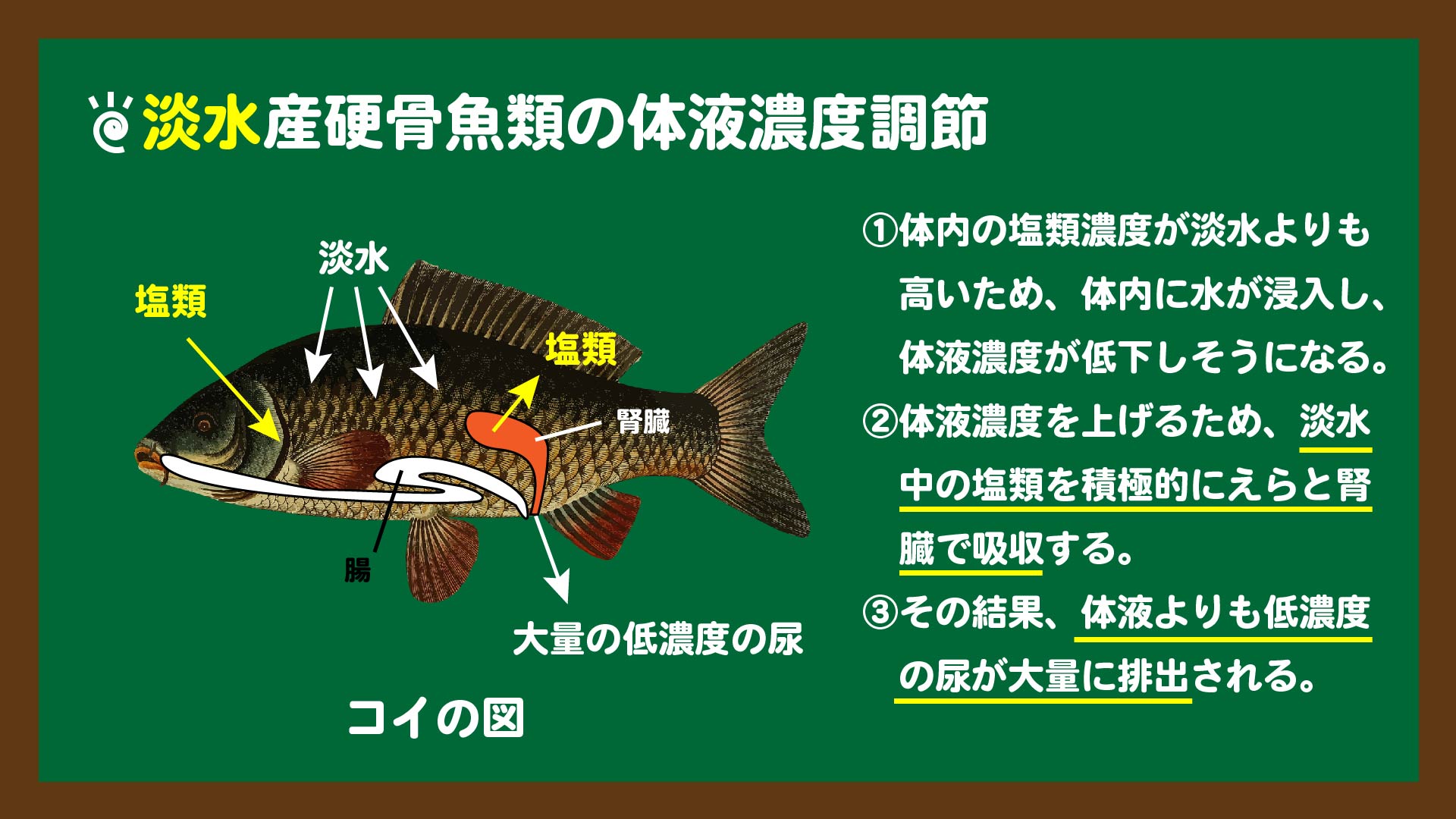 淡水産硬骨魚類の体液濃度調節

淡水

塩類

塩類

腎臓

腸

大量の低濃度の尿

コイの図

①体内の塩類濃度が淡水よりも高いため、体内に水が浸入し、体液濃度が低下しそうになる。

②体液濃度を上げるため、淡水中の塩類を積極的にえらと腎臓で吸収する。

③その結果、体液よりも低濃度の尿が大量に排出される。